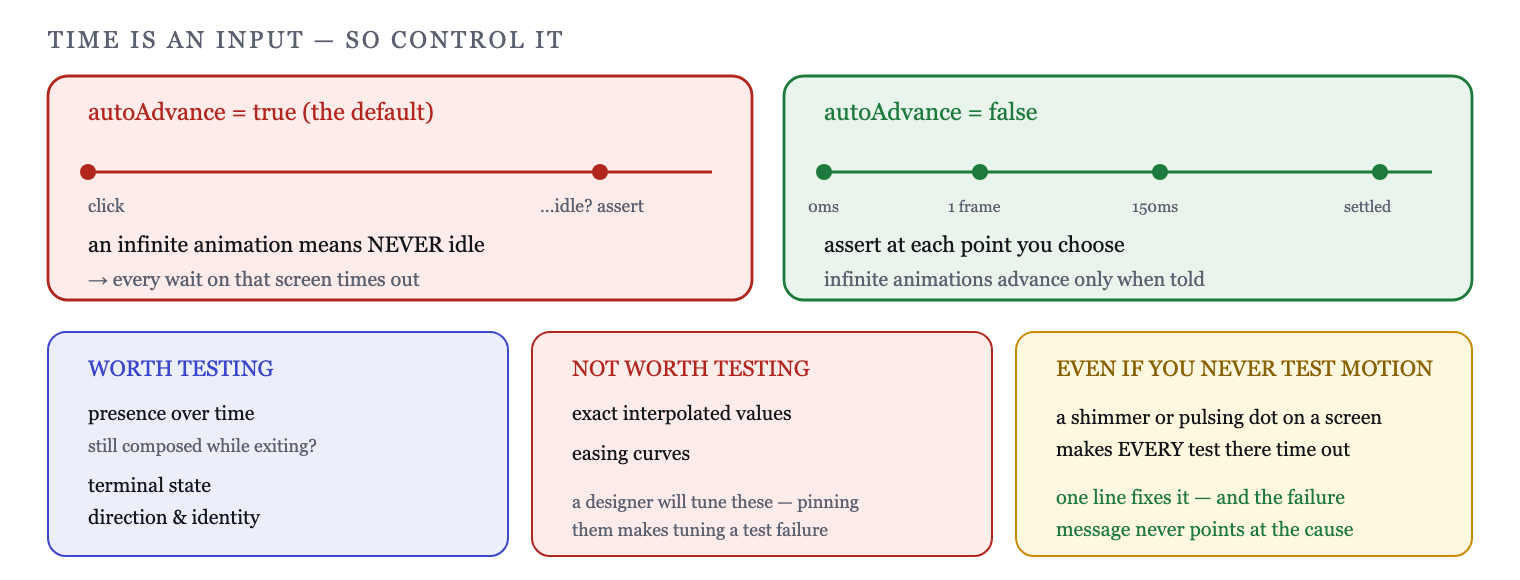 TIME IS AN INPUT — SO CONTROL IT

autoAdvance = true (the default)

click

...idle? assert

an infinite animation means NEVER idle

→ every wait on that screen times out

autoAdvance = false

0ms

1 frame

150ms

settled

assert at each point you choose

infinite animations advance only when told

WORTH TESTING

presence over time

still composed while exiting?

terminal state

direction & identity

NOT WORTH TESTING

exact interpolated values

easing curves

a designer will tune these — pinning them makes tuning a test failure

EVEN IF YOU NEVER TEST MOTION

a shimmer or pulsing dot on a screen makes EVERY test there time out

one line fixes it — and the failure message never points at the cause